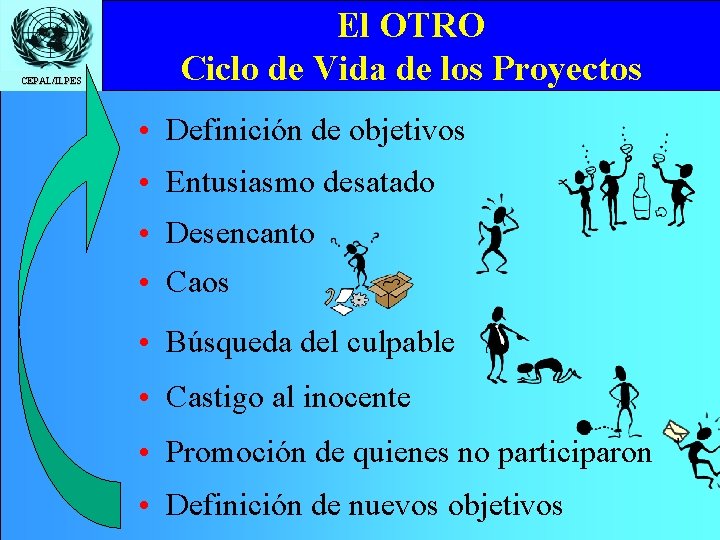 CEPAL/ILPES

El OTRO
Ciclo de Vida de los Proyectos

• Definición de objetivos
• Entusiasmo desatado
• Desencanto
• Caos
• Búsqueda del culpable
• Castigo al inocente
• Promoción de quienes no participaron
• Definición de nuevos objetivos